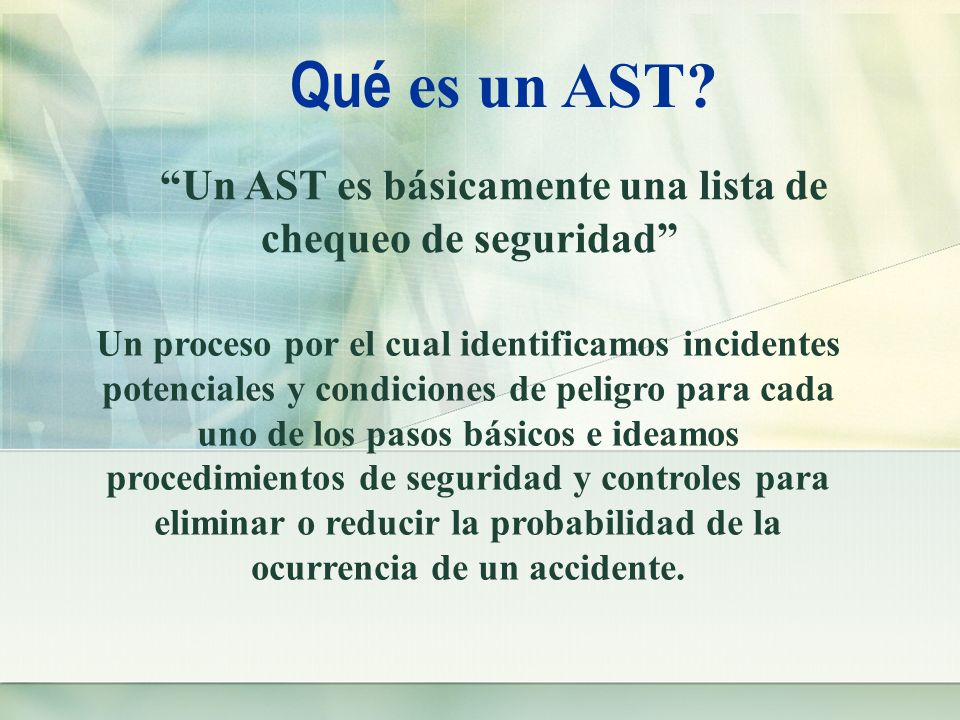 Qué es un AST?

“Un AST es básicamente una lista de chequeo de seguridad”

Un proceso por el cual identificamos incidentes potenciales y condiciones de peligro para cada uno de los pasos básicos e ideamos procedimientos de seguridad y controles para eliminar o reducir la probabilidad de la ocurrencia de un accidente.